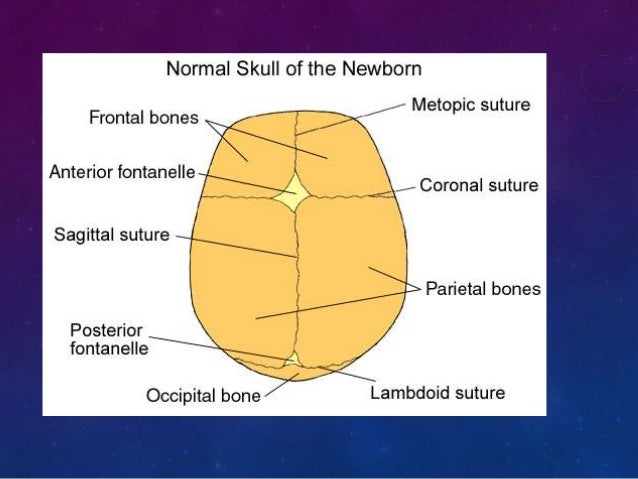 Normal Skull of the Newborn

Frontal bones

Metopic suture

Anterior fontanelle

Coronal suture

Sagittal suture

Parietal bones

Posterior fontanelle

Occipital bone

Lambdoid suture